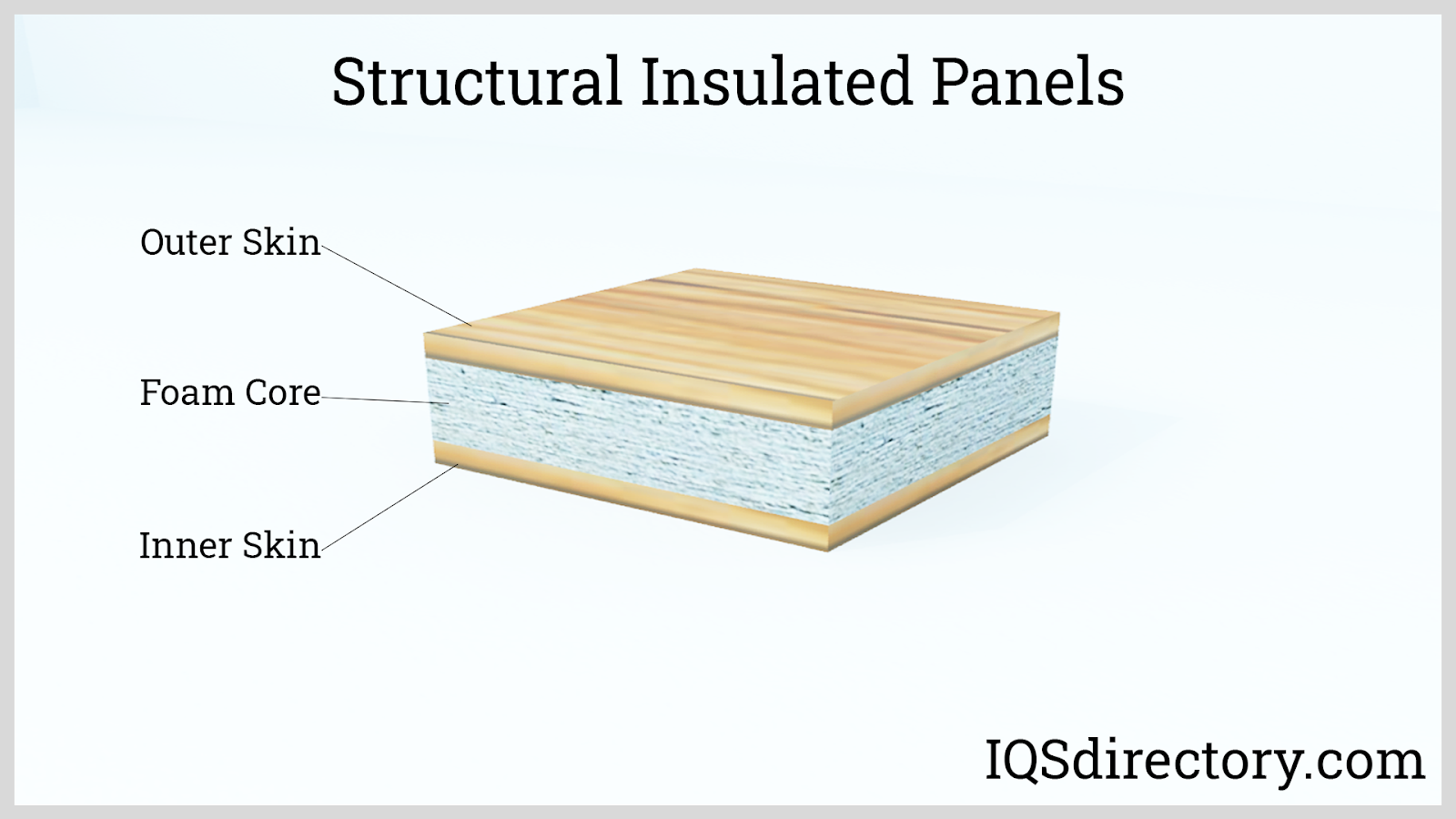 Structural Insulated Panels

Outer Skin

Foam Core

Inner Skin

IQSdirectory.com